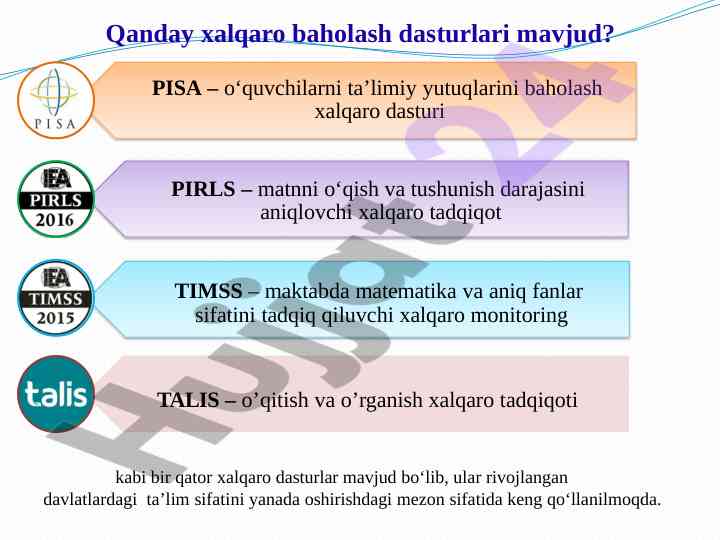 Qanday xalqaro baholash dasturlari mavjud?

PISA

PISA – o‘quvchilarni ta’limiy yutuqlarini baholash xalqaro dasturi

IEA PIRLS 2016

PIRLS – matnni o‘qish va tushunish darajasini aniqlovchi xalqaro tadqiqot

IEA TIMSS 2015

TIMSS – maktabda matematika va aniq fanlar sifatini tadqiq qiluvchi xalqaro monitoring

talis

TALIS – o’qitish va o’rganish xalqaro tadqiqoti

kabi bir qator xalqaro dasturlar mavjud bo‘lib, ular rivojlangan davlatlardagi ta’lim sifatini yanada oshirishdagi mezon sifatida keng qo‘llanilmoqda.

Hujjat24